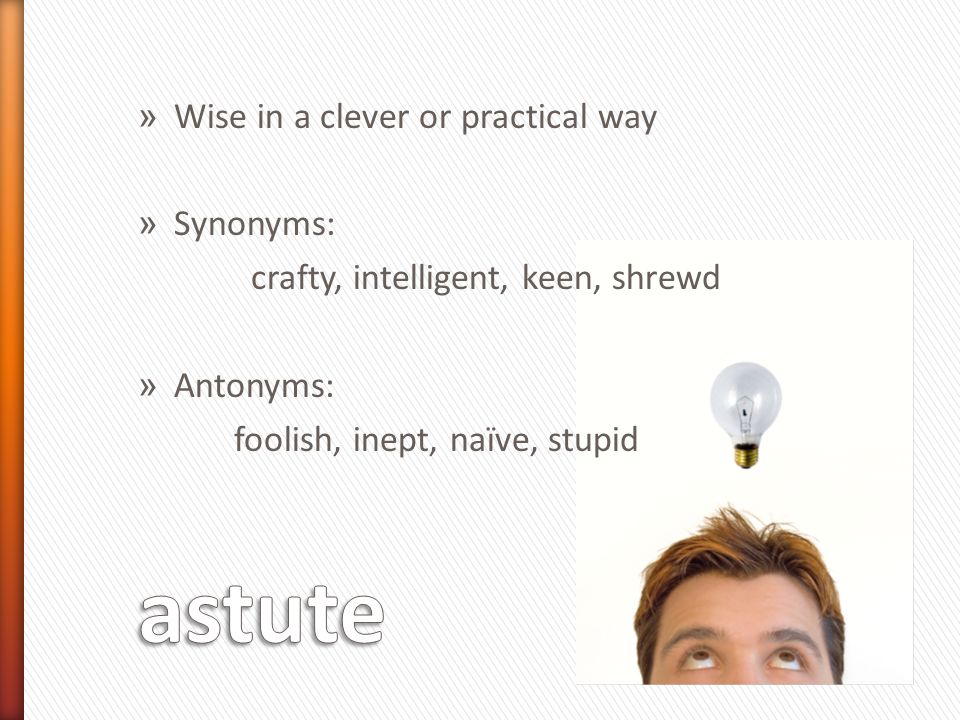 » Wise in a clever or practical way

» Synonyms:
crafty, intelligent, keen, shrewd

» Antonyms:
foolish, inept, naïve, stupid

astute